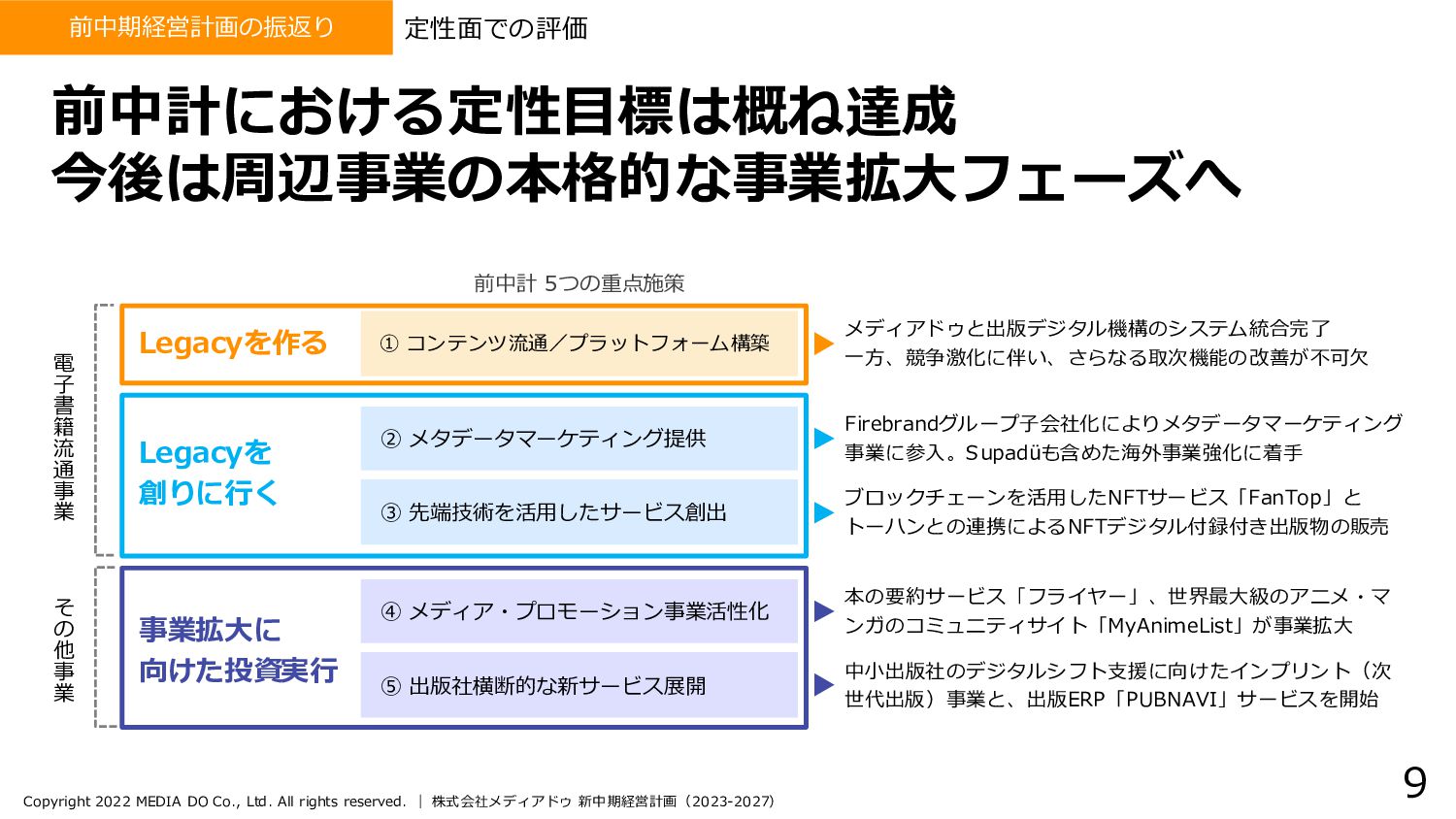 前中期経営計画の振返り　定性面での評価

前中計における定性目標は概ね達成
今後は周辺事業の本格的な事業拡大フェーズへ

前中計 5つの重点施策

電子書籍流通事業

Legacyを作る
① コンテンツ流通／プラットフォーム構築
メディアドゥと出版デジタル機構のシステム統合完了
一方、競争激化に伴い、さらなる取次機能の改善が不可欠

Legacyを創りに行く
② メタデータマーケティング提供
Firebrandグループ子会社化によりメタデータマーケティング事業に参入。Supadüも含めた海外事業強化に着手

③ 先端技術を活用したサービス創出
ブロックチェーンを活用したNFTサービス「FanTop」とトーハンとの連携によるNFTデジタル付録付き出版物の販売

その他事業

事業拡大に向けた投資実行
④ メディア・プロモーション事業活性化
本の要約サービス「フライヤー」、世界最大級のアニメ・マンガのコミュニティサイト「MyAnimeList」が事業拡大

⑤ 出版社横断的な新サービス展開
中小出版社のデジタルシフト支援に向けたインプリント（次世代出版）事業と、出版ERP「PUBNAVI」サービスを開始

Copyright 2022 MEDIA DO Co., Ltd. All rights reserved. ｜ 株式会社メディアドゥ 新中期経営計画（2023-2027）

9